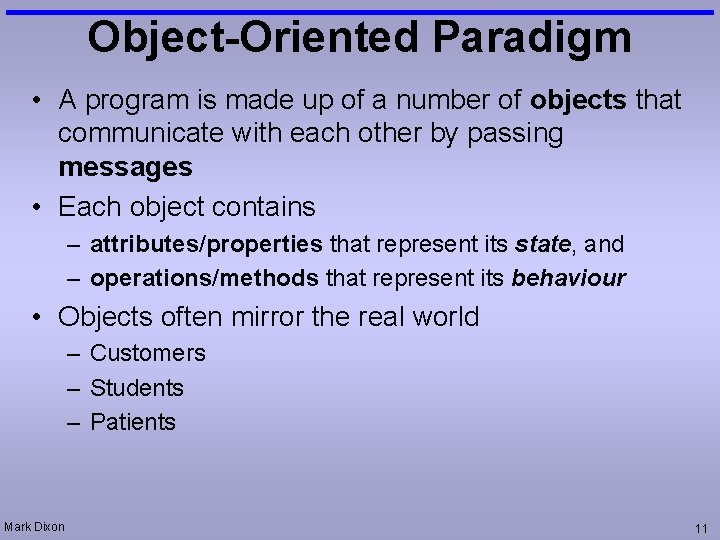 Object-Oriented Paradigm

• A program is made up of a number of objects that communicate with each other by passing messages

• Each object contains
– attributes/properties that represent its state, and
– operations/methods that represent its behaviour

• Objects often mirror the real world
– Customers
– Students
– Patients

Mark Dixon

11